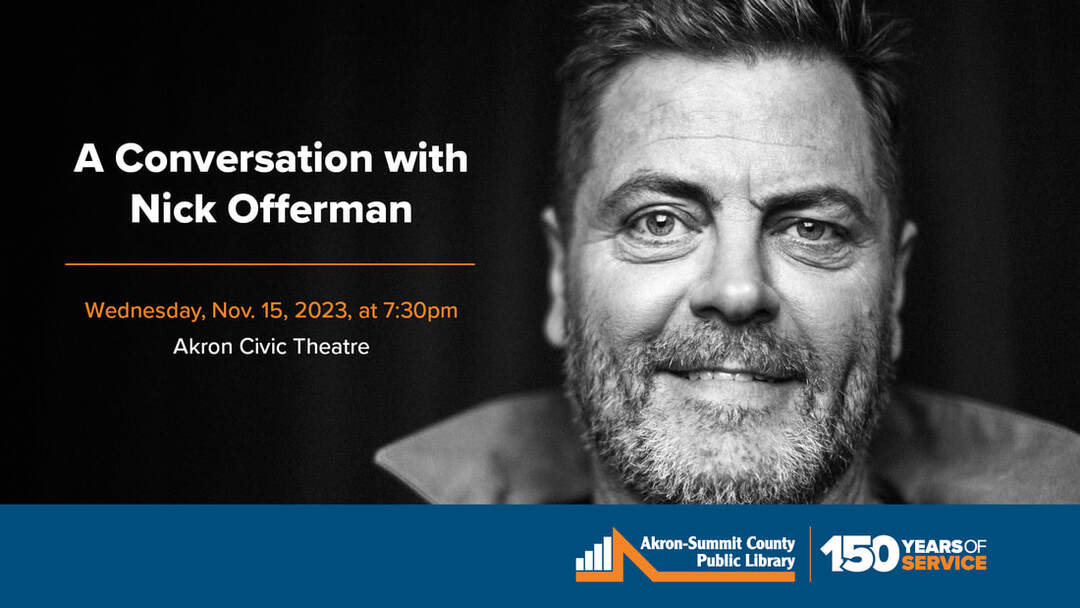 A Conversation with Nick Offerman

Wednesday, Nov. 15, 2023, at 7:30pm
Akron Civic Theatre

Akron-Summit County Public Library

150 YEARS OF SERVICE